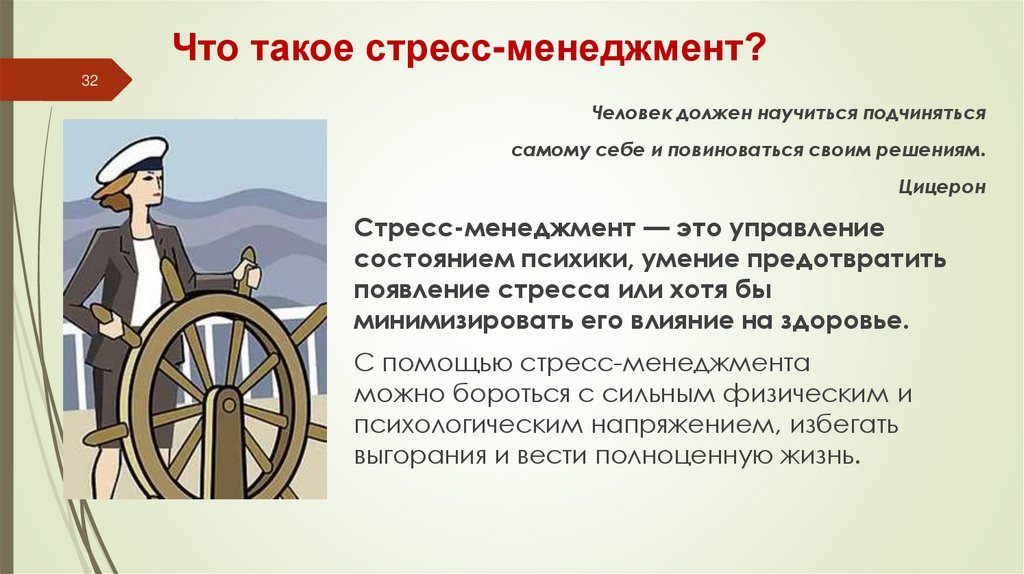 Что такое стресс-менеджмент?

32

Человек должен научиться подчиняться самому себе и повиноваться своим решениям.

Цицерон

Стресс-менеджмент — это управление состоянием психики, умение предотвратить появление стресса или хотя бы минимизировать его влияние на здоровье.

С помощью стресс-менеджмента можно бороться с сильным физическим и психологическим напряжением, избегать выгорания и вести полноценную жизнь.